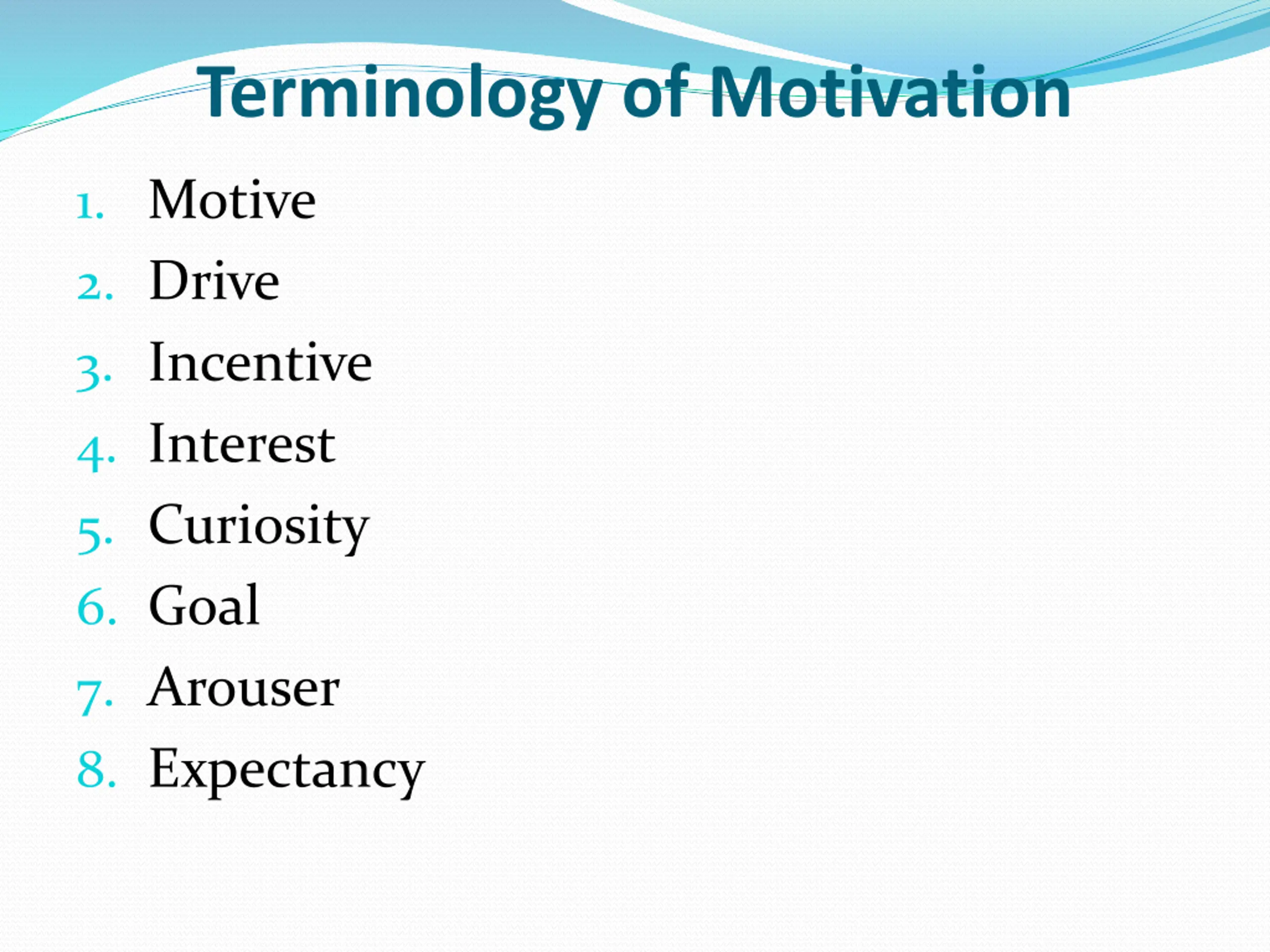 Terminology of Motivation

1. Motive
2. Drive
3. Incentive
4. Interest
5. Curiosity
6. Goal
7. Arouser
8. Expectancy